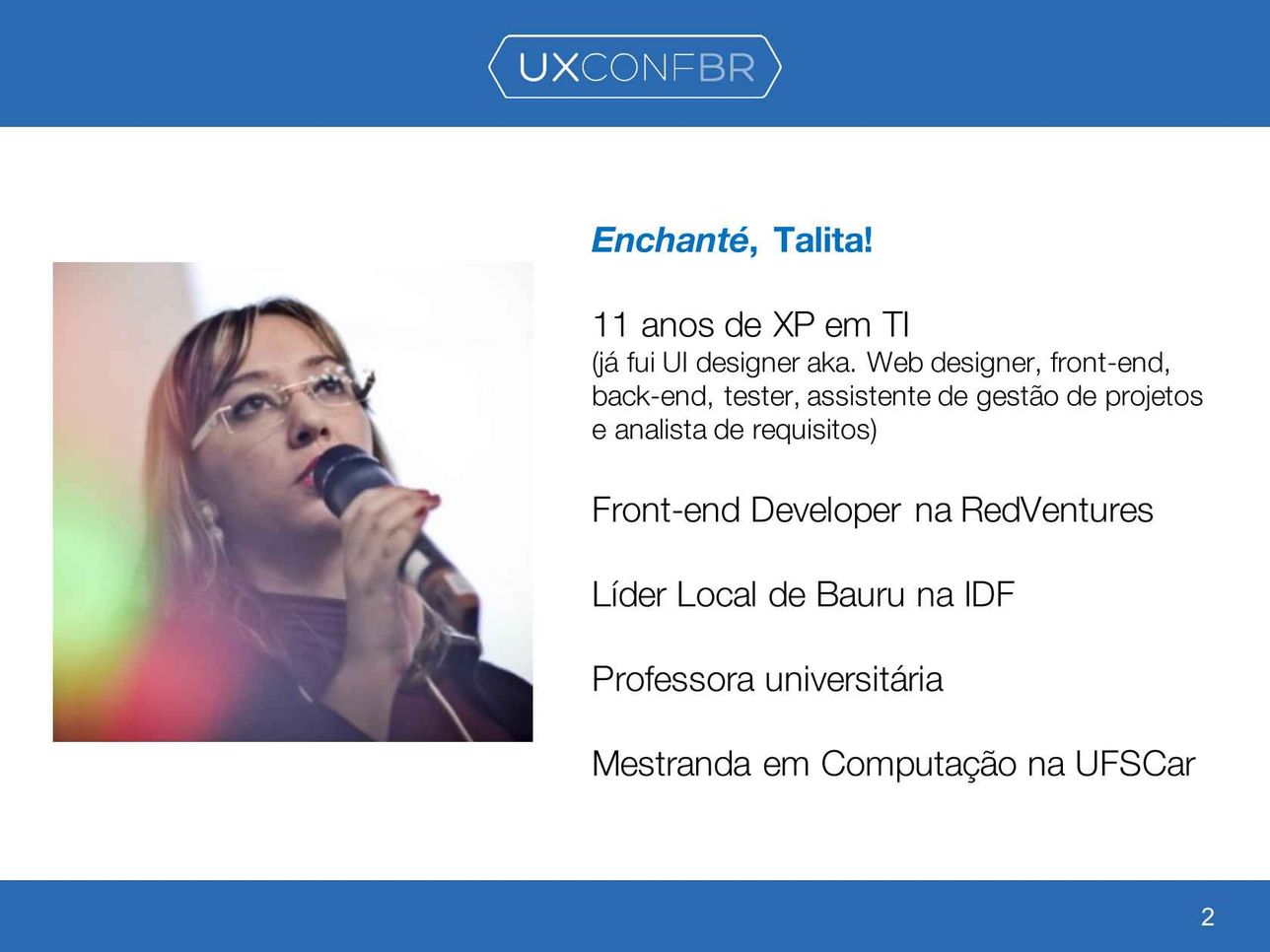 UXCONFBR

Enchanté, Talita!

11 anos de XP em TI
(já fui UI designer aka. Web designer, front-end, back-end, tester, assistente de gestão de projetos e analista de requisitos)

Front-end Developer na RedVentures

Líder Local de Bauru na IDF

Professora universitária

Mestranda em Computação na UFSCar

2